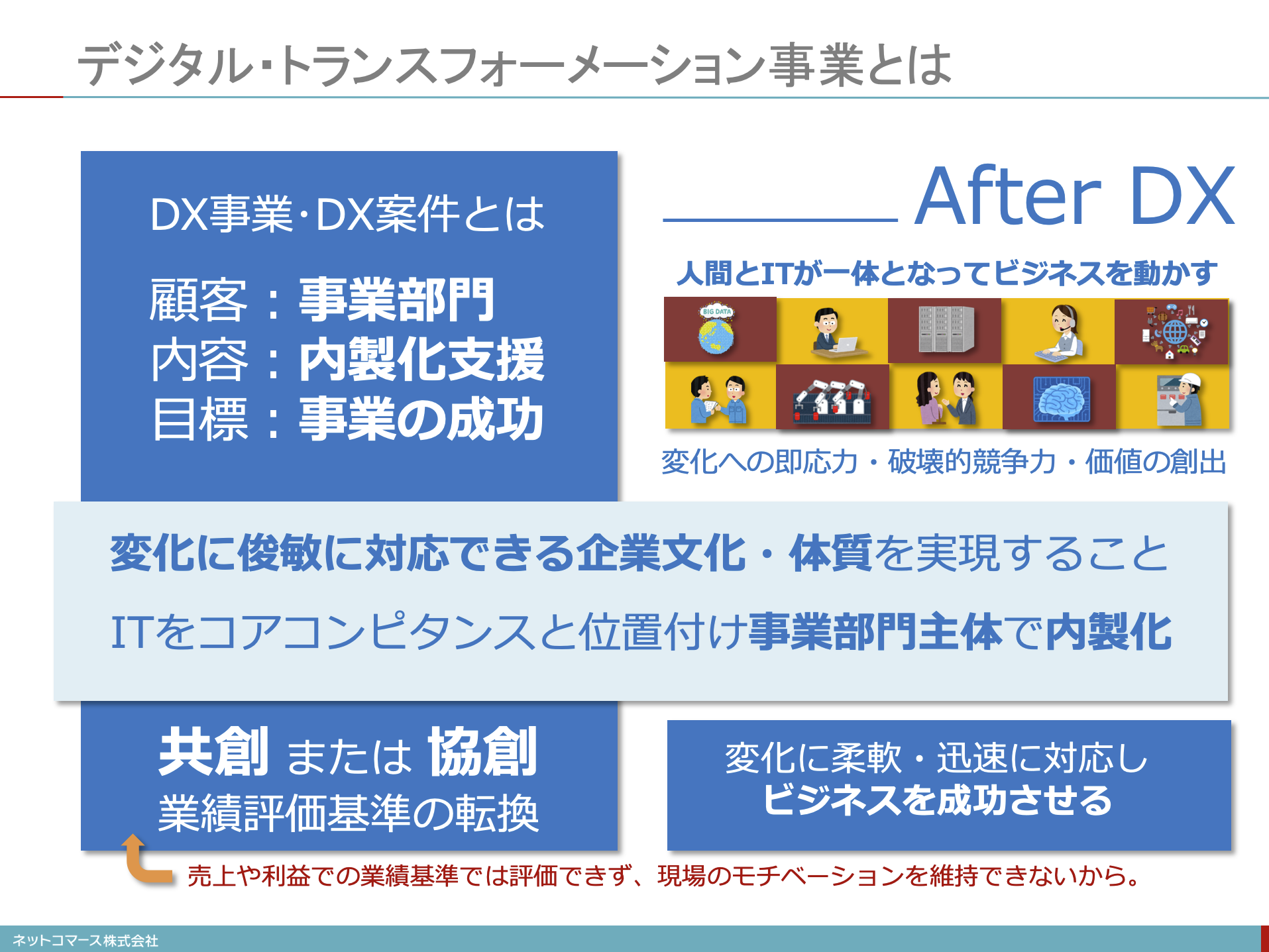 デジタル・トランスフォーメーション事業とは

DX事業・DX案件とは

顧客：事業部門
内容：内製化支援
目標：事業の成功

After DX

人間とITが一体となってビジネスを動かす

BIG DATA

変化への即応力・破壊的競争力・価値の創出

変化に俊敏に対応できる企業文化・体質を実現すること

ITをコアコンピタンスと位置付け事業部門主体で内製化

共創 または 協創
業績評価基準の転換

変化に柔軟・迅速に対応し
ビジネスを成功させる

売上や利益での業績基準では評価できず、現場のモチベーションを維持できないから。

ネットコマース株式会社